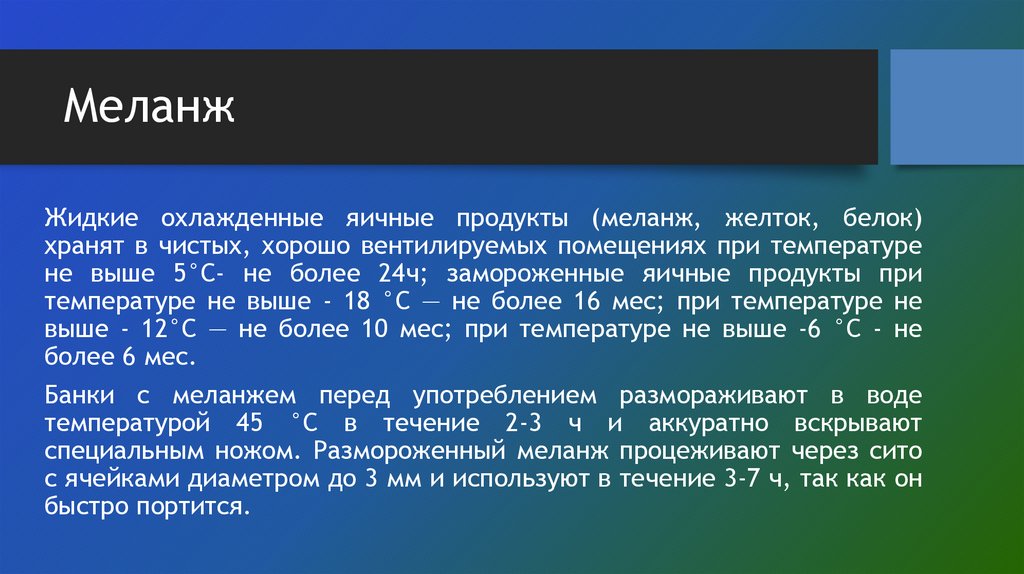 Меланж

Жидкие охлажденные яичные продукты (меланж, желток, белок) хранят в чистых, хорошо вентилируемых помещениях при температуре не выше 5°С- не более 24ч; замороженные яичные продукты при температуре не выше - 18 °С — не более 16 мес; при температуре не выше - 12°С — не более 10 мес; при температуре не выше -6 °С - не более 6 мес.

Банки с меланжем перед употреблением размораживают в воде температурой 45 °С в течение 2-3 ч и аккуратно вскрывают специальным ножом. Размороженный меланж процеживают через сито с ячейками диаметром до 3 мм и используют в течение 3-7 ч, так как он быстро портится.